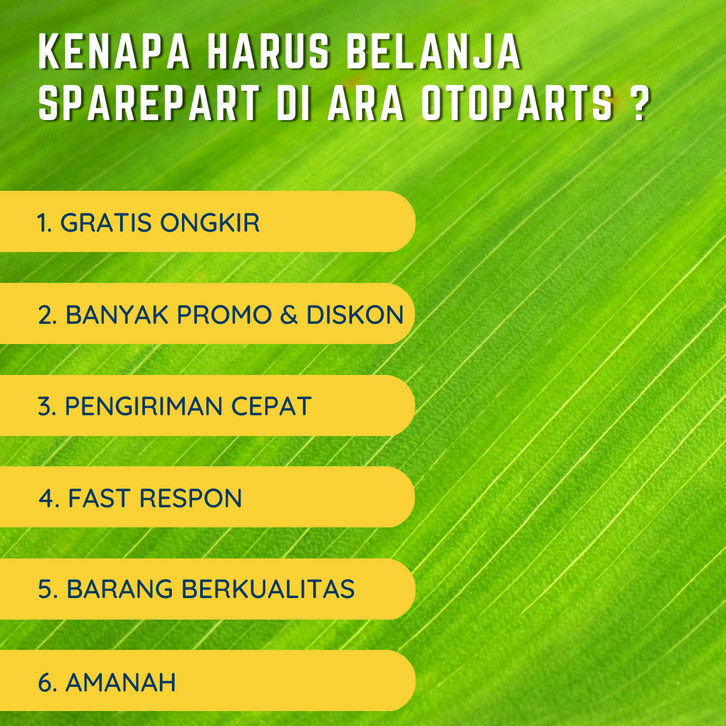 KENAPA HARUS BELANJA SPAREPART DI ARA OTOPARTS ?

1. GRATIS ONGKIR

2. BANYAK PROMO & DISKON

3. PENGIRIMAN CEPAT

4. FAST RESPON

5. BARANG BERKUALITAS

6. AMANAH